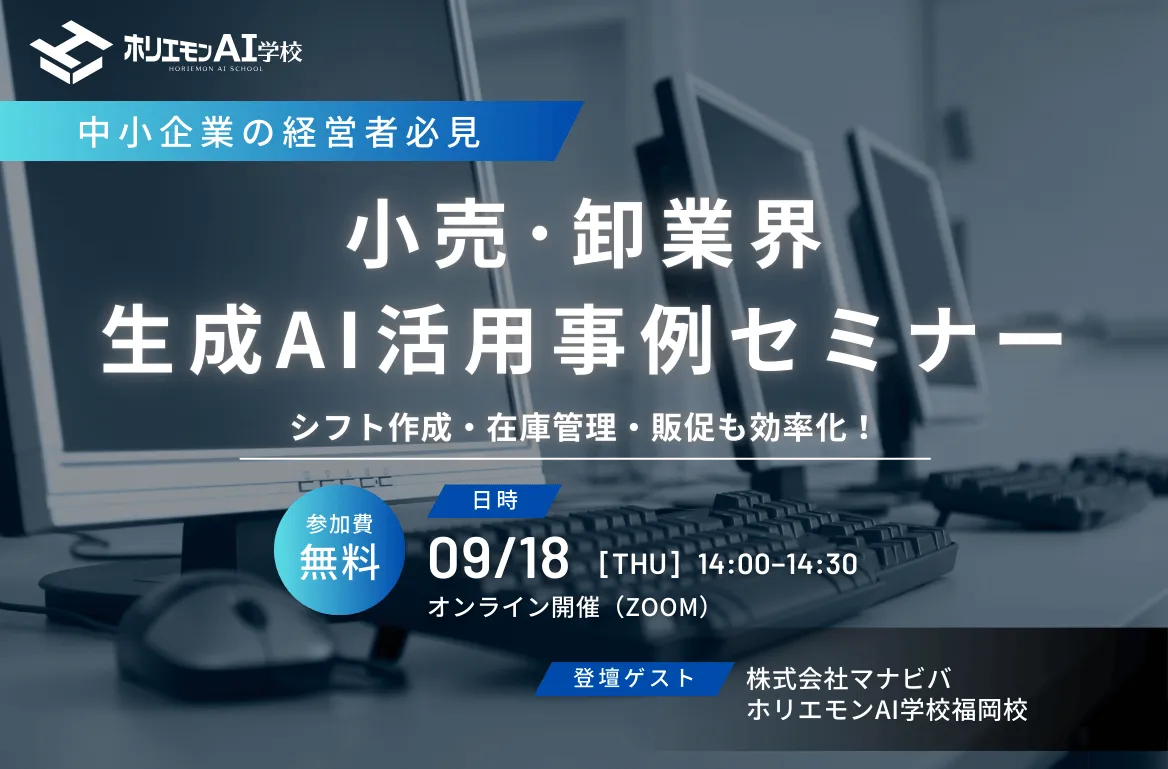 ホリエモンAI学校
HORIEMON AI SCHOOL

中小企業の経営者必見

小売・卸業界
生成AI活用事例セミナー

シフト作成・在庫管理・販促も効率化！

参加費
無料

日時
09/18 ［THU］ 14:00-14:30
オンライン開催（ZOOM）

登壇ゲスト
株式会社マナビバ
ホリエモンAI学校福岡校